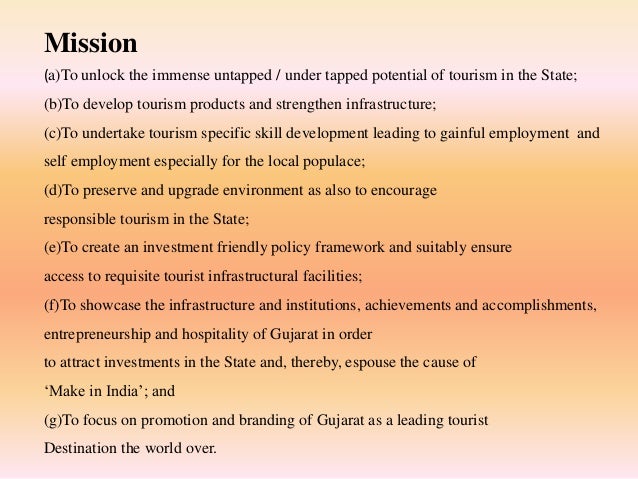 Mission

(a)To unlock the immense untapped / under tapped potential of tourism in the State;

(b)To develop tourism products and strengthen infrastructure;

(c)To undertake tourism specific skill development leading to gainful employment and self employment especially for the local populace;

(d)To preserve and upgrade environment as also to encourage responsible tourism in the State;

(e)To create an investment friendly policy framework and suitably ensure access to requisite tourist infrastructural facilities;

(f)To showcase the infrastructure and institutions, achievements and accomplishments, entrepreneurship and hospitality of Gujarat in order to attract investments in the State and, thereby, espouse the cause of 'Make in India'; and

(g)To focus on promotion and branding of Gujarat as a leading tourist Destination the world over.